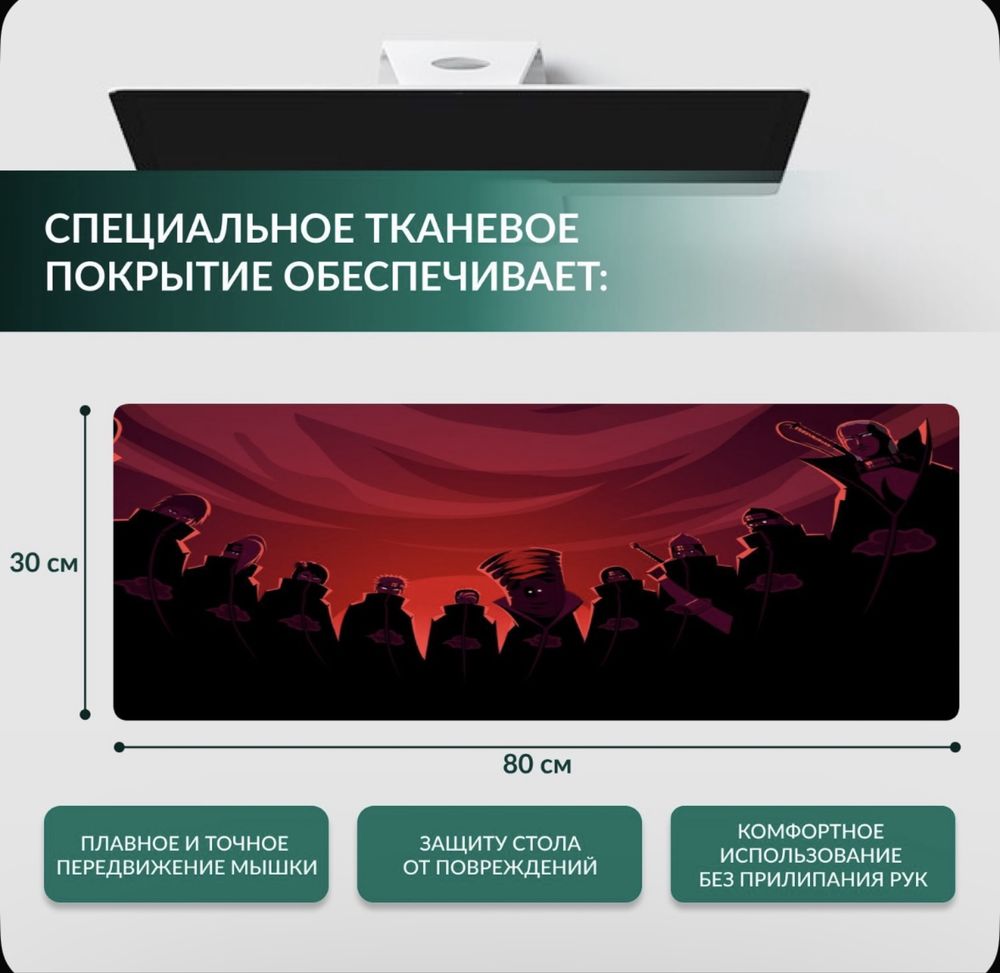 СПЕЦИАЛЬНОЕ ТКАНЕВОЕ ПОКРЫТИЕ ОБЕСПЕЧИВАЕТ:

30 см

80 см

ПЛАВНОЕ И ТОЧНОЕ ПЕРЕДВИЖЕНИЕ МЫШКИ

ЗАЩИТУ СТОЛА ОТ ПОВРЕЖДЕНИЙ

КОМФОРТНОЕ ИСПОЛЬЗОВАНИЕ БЕЗ ПРИЛИПАНИЯ РУК